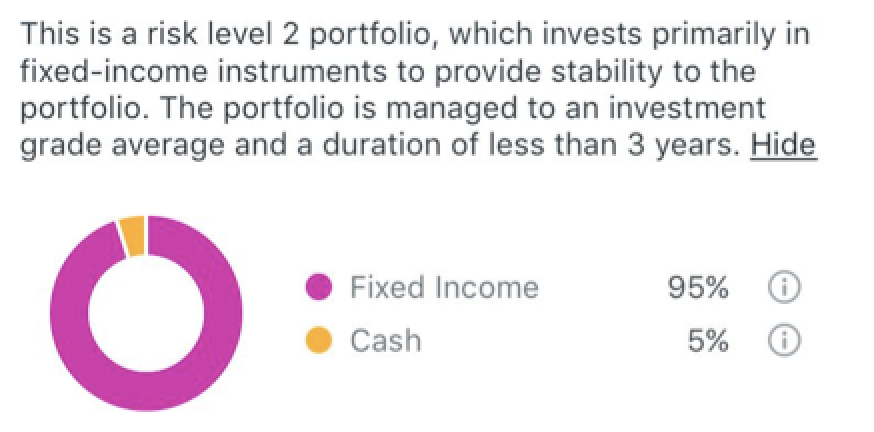 This is a risk level 2 portfolio, which invests primarily in fixed-income instruments to provide stability to the portfolio. The portfolio is managed to an investment grade average and a duration of less than 3 years. Hide

Fixed Income 95% ⓘ
Cash 5% ⓘ